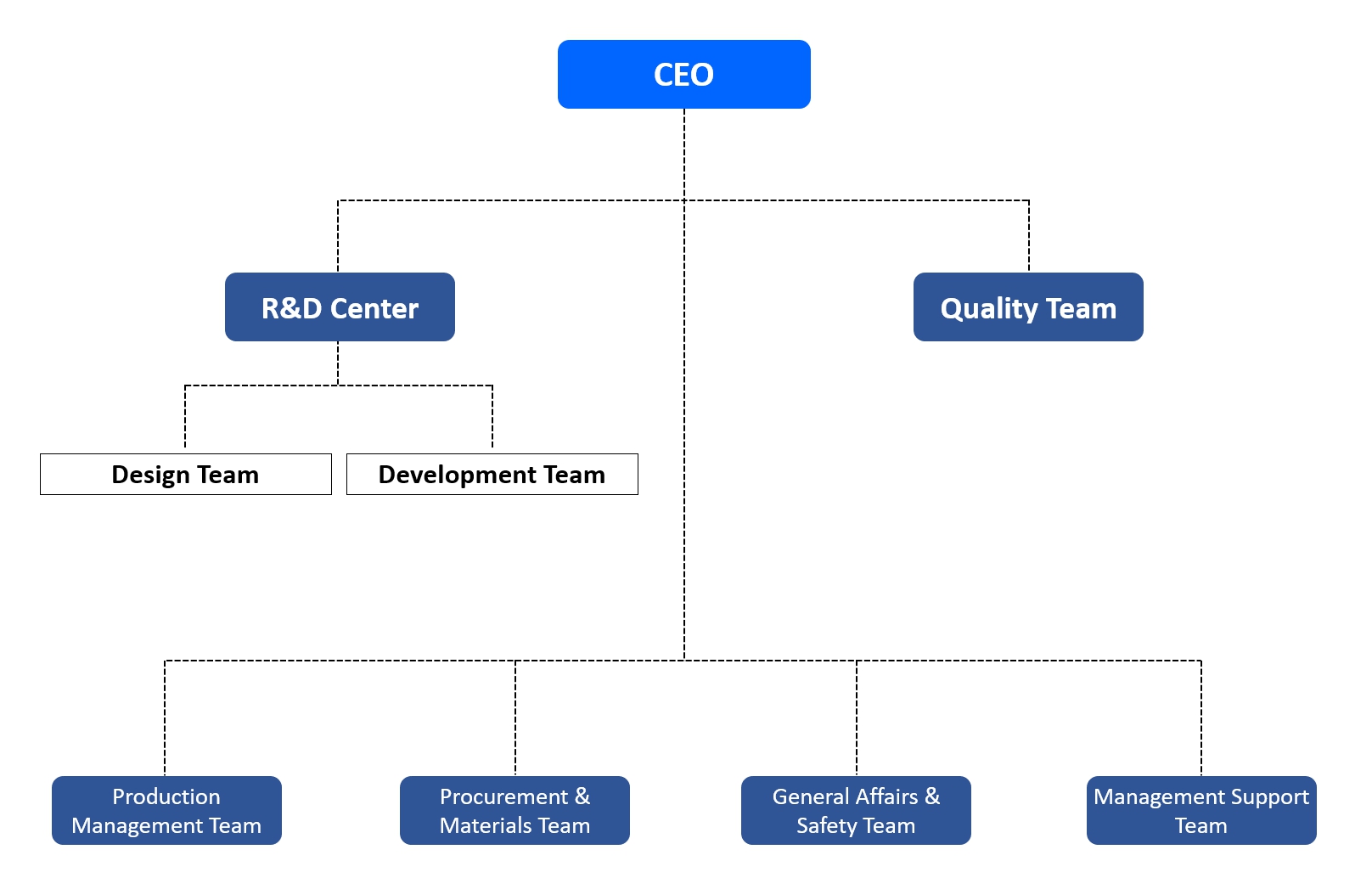 CEO

R&D Center

Quality Team

Design Team

Development Team

Production Management Team

Procurement & Materials Team

General Affairs & Safety Team

Management Support Team